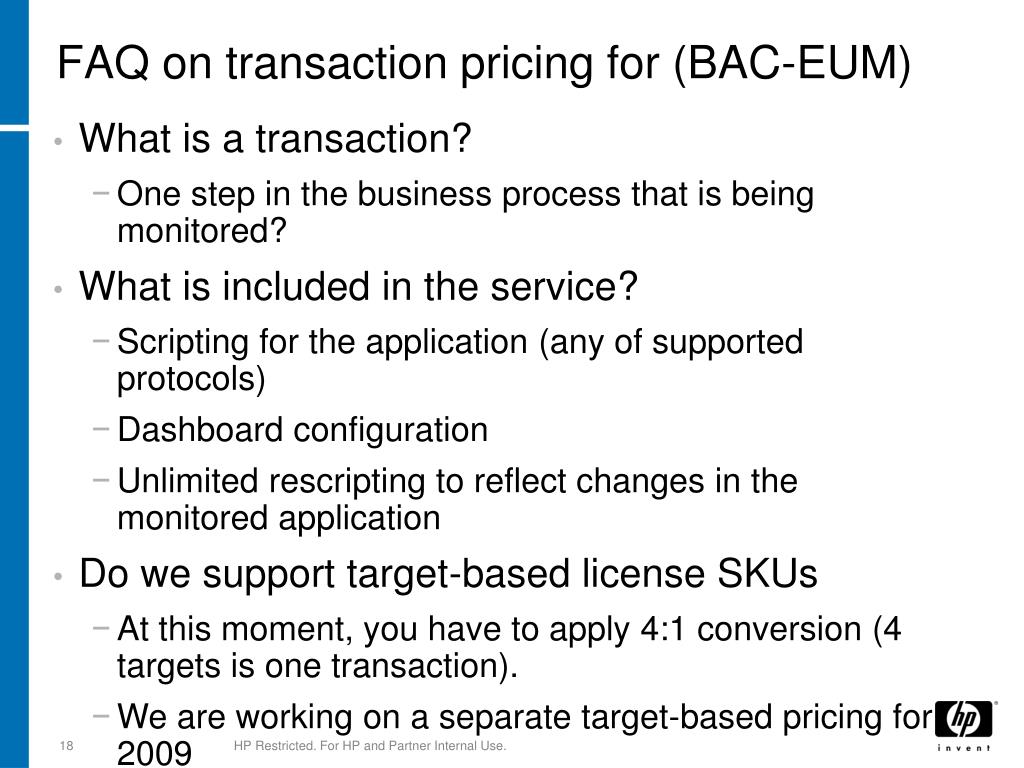 FAQ on transaction pricing for (BAC-EUM)

• What is a transaction?
 − One step in the business process that is being monitored?
• What is included in the service?
 − Scripting for the application (any of supported protocols)
 − Dashboard configuration
 − Unlimited rescripting to reflect changes in the monitored application
• Do we support target-based license SKUs
 − At this moment, you have to apply 4:1 conversion (4 targets is one transaction).
 − We are working on a separate target-based pricing for 2009

18 HP Restricted. For HP and Partner Internal Use.

hp
invent